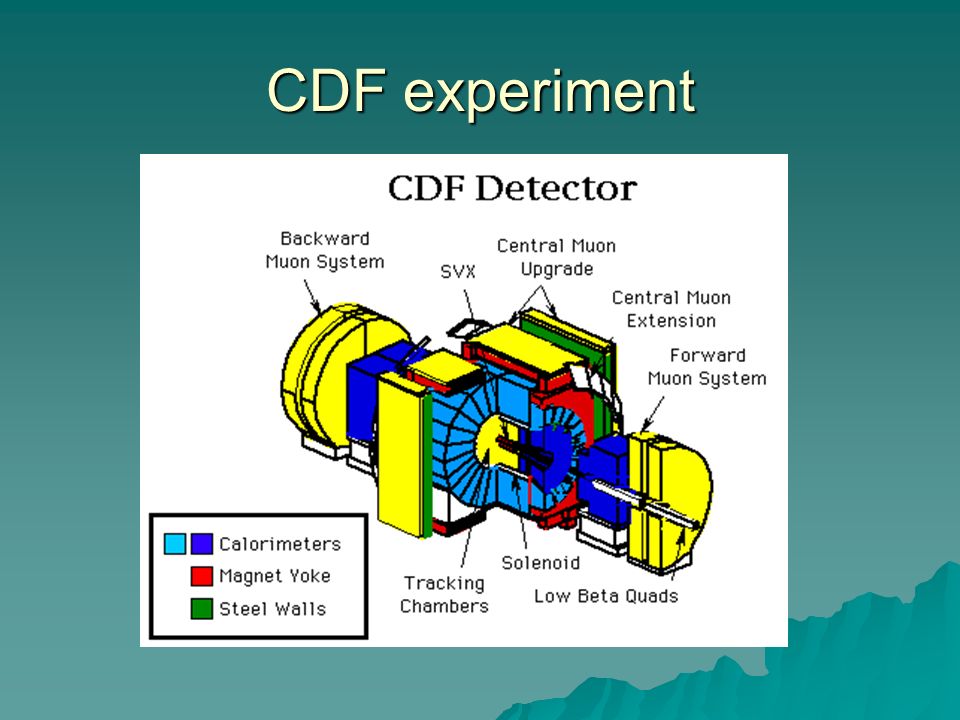 CDF experiment

CDF Detector

Backward Muon System

SVX

Central Muon Upgrade

Central Muon Extension

Forward Muon System

Calorimeters

Magnet Yoke

Steel Walls

Tracking Chambers

Solenoid

Low Beta Quads